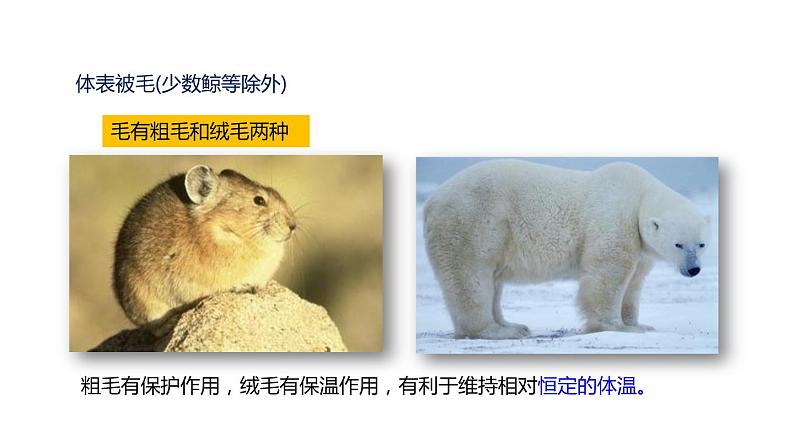 体表被毛(少数鲸等除外)

毛有粗毛和绒毛两种

粗毛有保护作用，绒毛有保温作用，有利于维持相对恒定的体温。